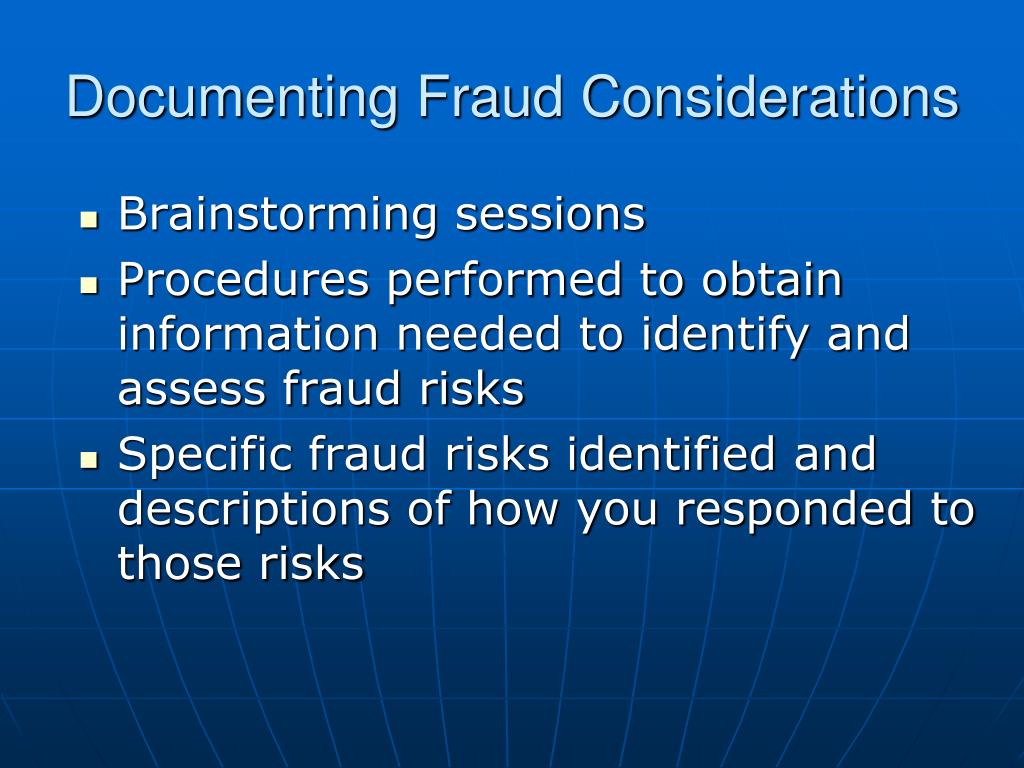 Documenting Fraud Considerations

- Brainstorming sessions
- Procedures performed to obtain information needed to identify and assess fraud risks
- Specific fraud risks identified and descriptions of how you responded to those risks